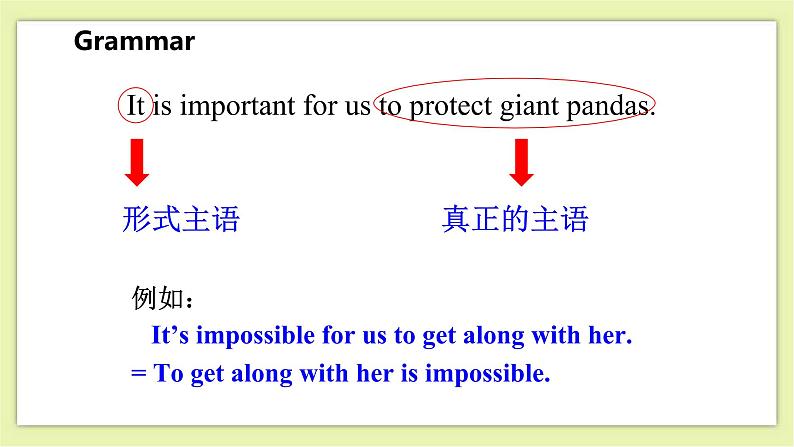 Grammar

It is important for us to protect giant pandas.

形式主语

真正的主语

例如：

It’s impossible for us to get along with her.
= To get along with her is impossible.